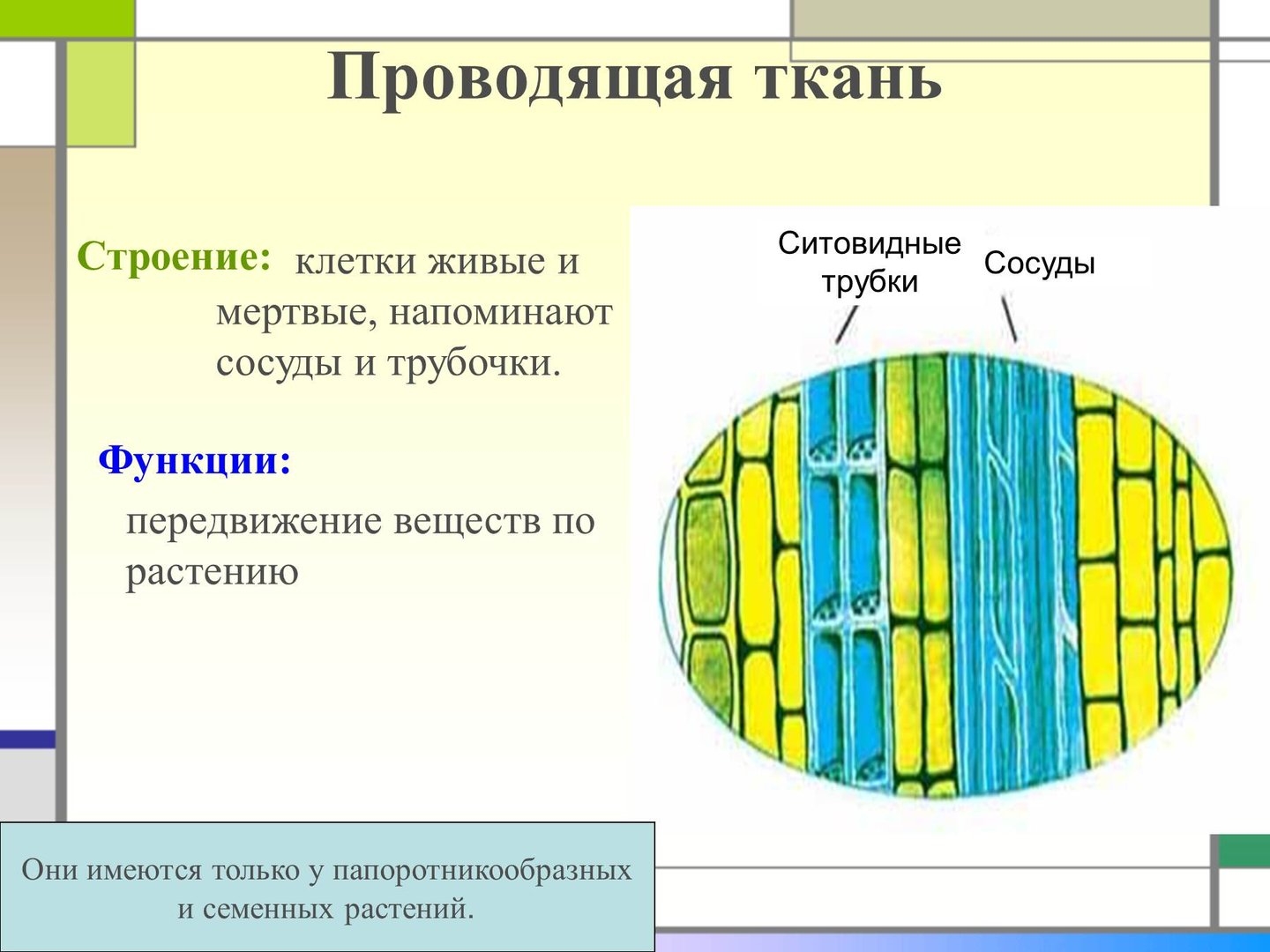 Проводящая ткань

Строение: клетки живые и мертвые, напоминают сосуды и трубочки.

Функции:

передвижение веществ по растению

Ситовидные трубки

Сосуды

Они имеются только у папоротникообразных и семенных растений.